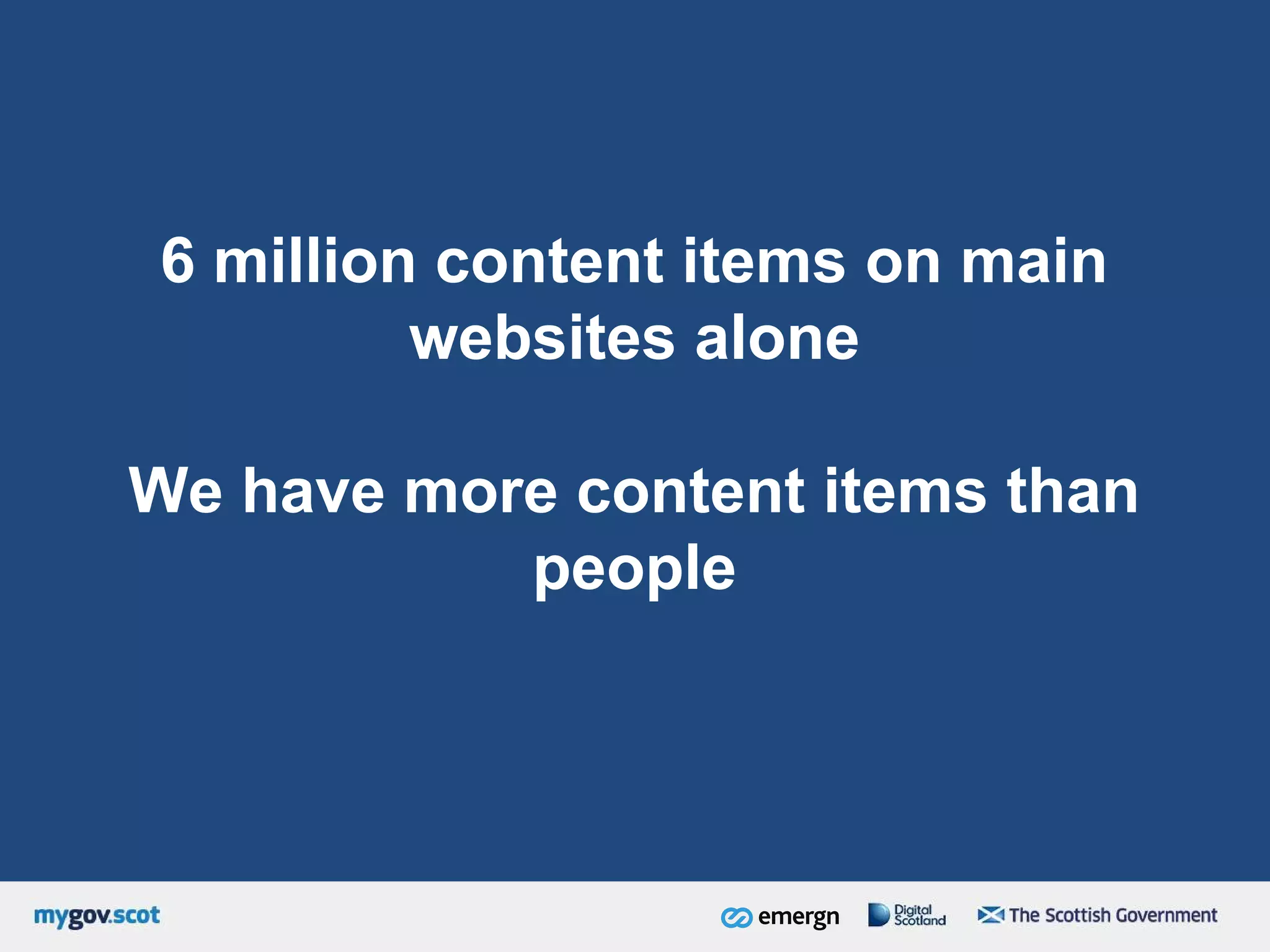 6 million content items on main websites alone

We have more content items than people

mygov.scot

emergn

Digital Scotland

The Scottish Government